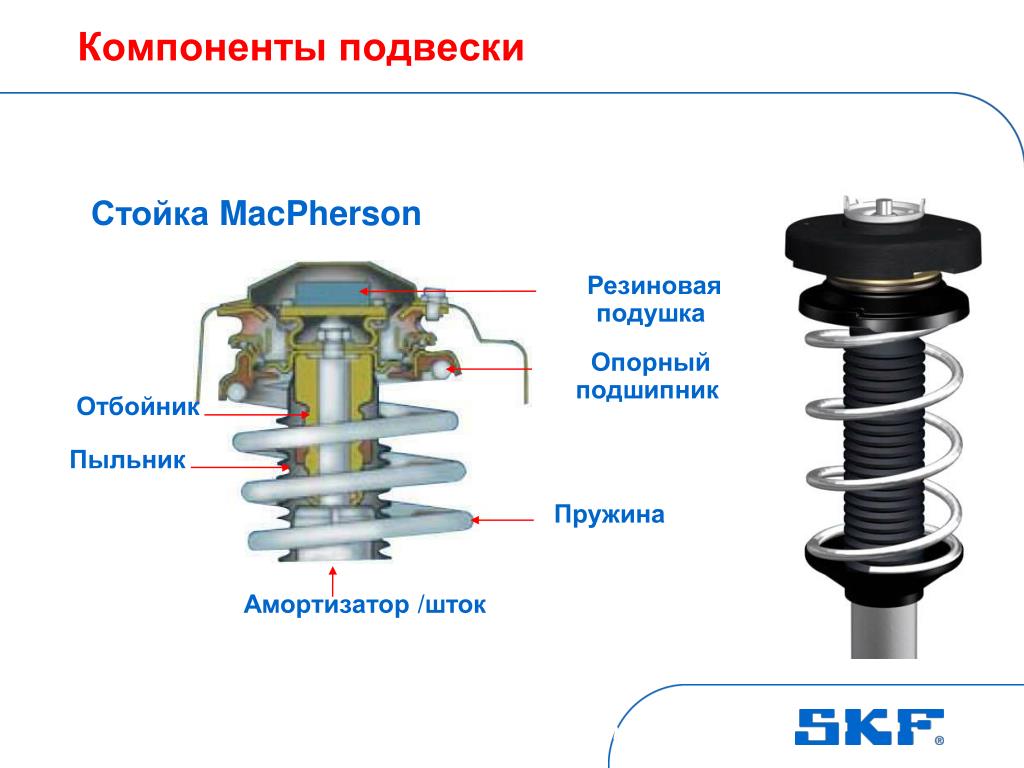 Компоненты подвески

Стойка MacPherson

Резиновая подушка

Опорный подшипник

Отбойник

Пыльник

Пружина

Амортизатор /шток

SKF®